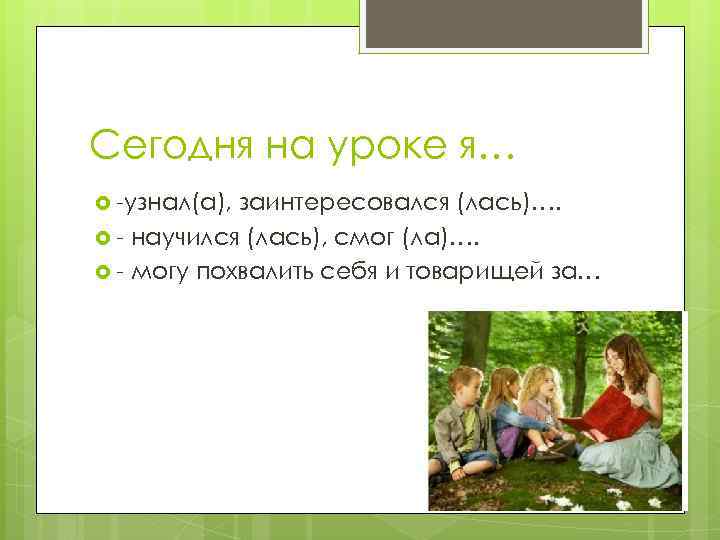 Сегодня на уроке я…

-узнал(а), заинтересовался (лась)….
- научился (лась), смог (ла)….
- могу похвалить себя и товарищей за…